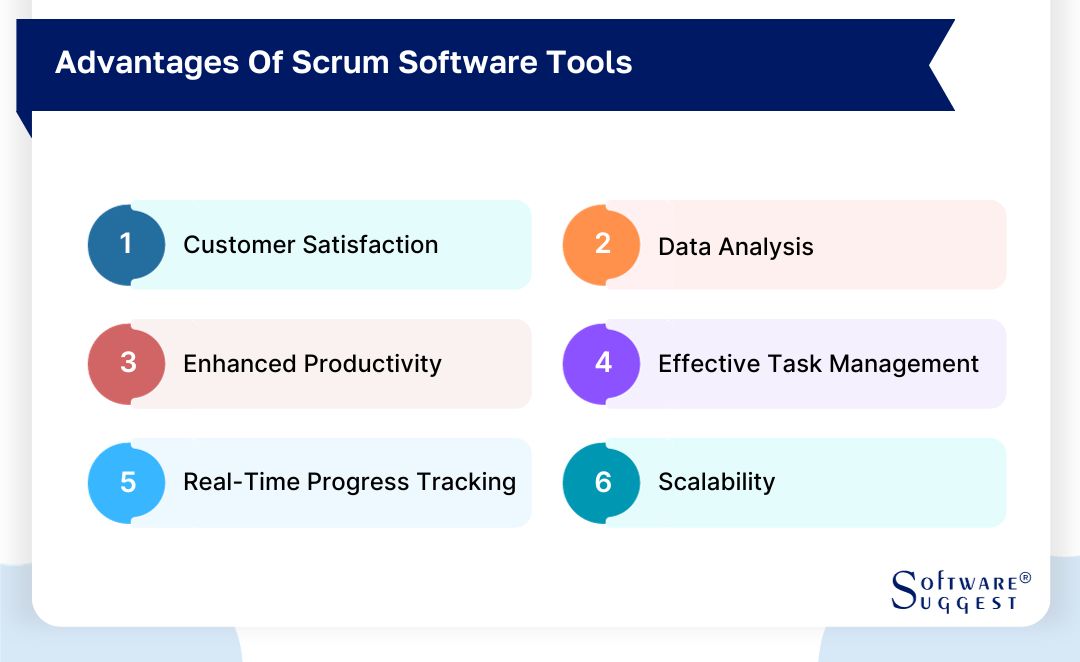 Advantages Of Scrum Software Tools

1 Customer Satisfaction

2 Data Analysis

3 Enhanced Productivity

4 Effective Task Management

5 Real-Time Progress Tracking

6 Scalability

SOFTWARE® SUGGEST